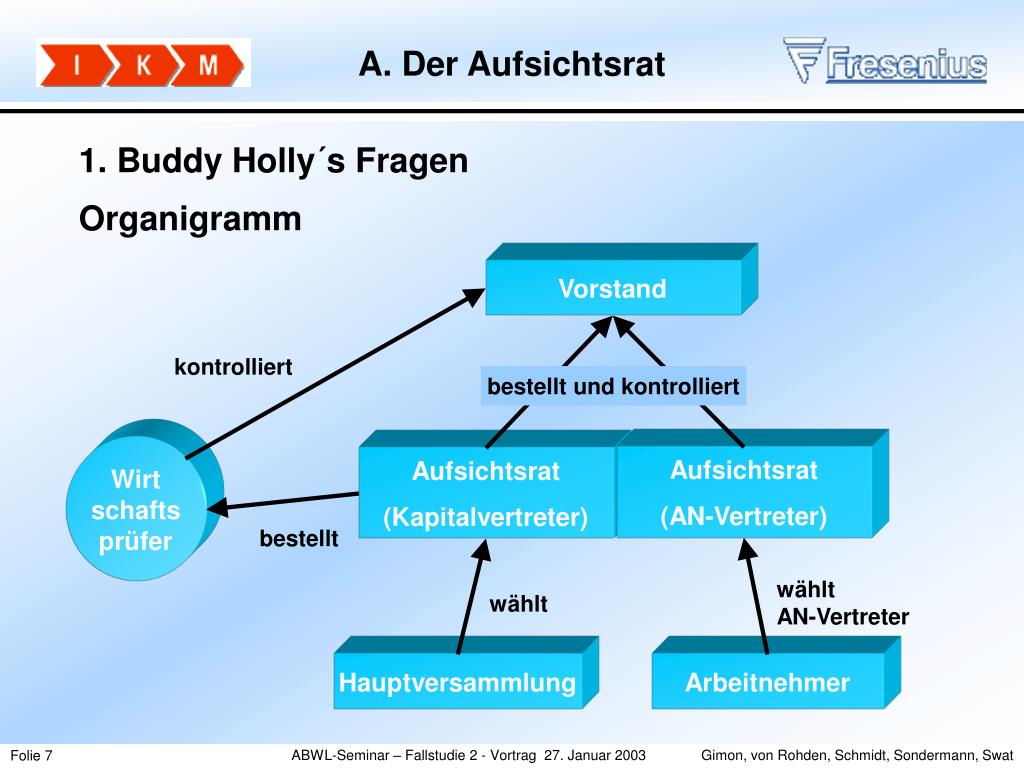 I K M

A. Der Aufsichtsrat

Fresenius

1. Buddy Holly´s Fragen

Organigramm

Vorstand

kontrolliert

bestellt und kontrolliert

Wirt schafts prüfer

Aufsichtsrat (Kapitalvertreter)

Aufsichtsrat (AN-Vertreter)

bestellt

wählt

wählt AN-Vertreter

Hauptversammlung

Arbeitnehmer

Folie 7

ABWL-Seminar – Fallstudie 2 - Vortrag 27. Januar 2003

Gimon, von Rohden, Schmidt, Sondermann, Swat